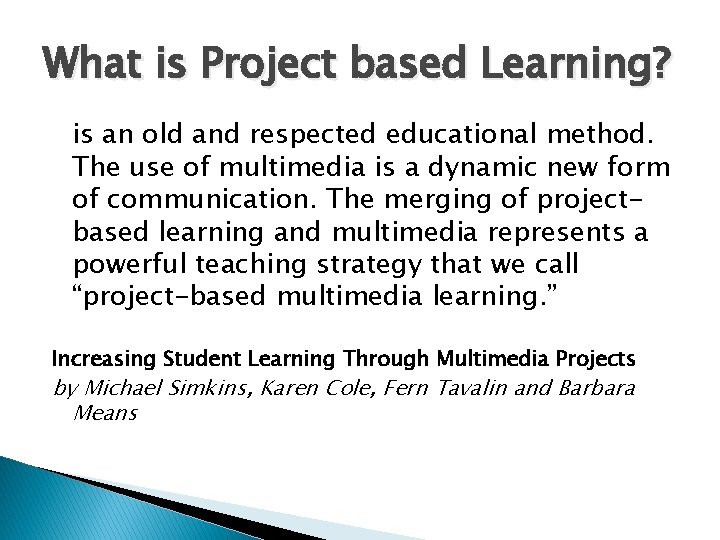 What is Project based Learning?

is an old and respected educational method. The use of multimedia is a dynamic new form of communication. The merging of project-based learning and multimedia represents a powerful teaching strategy that we call “project-based multimedia learning.”

Increasing Student Learning Through Multimedia Projects
by Michael Simkins, Karen Cole, Fern Tavalin and Barbara Means